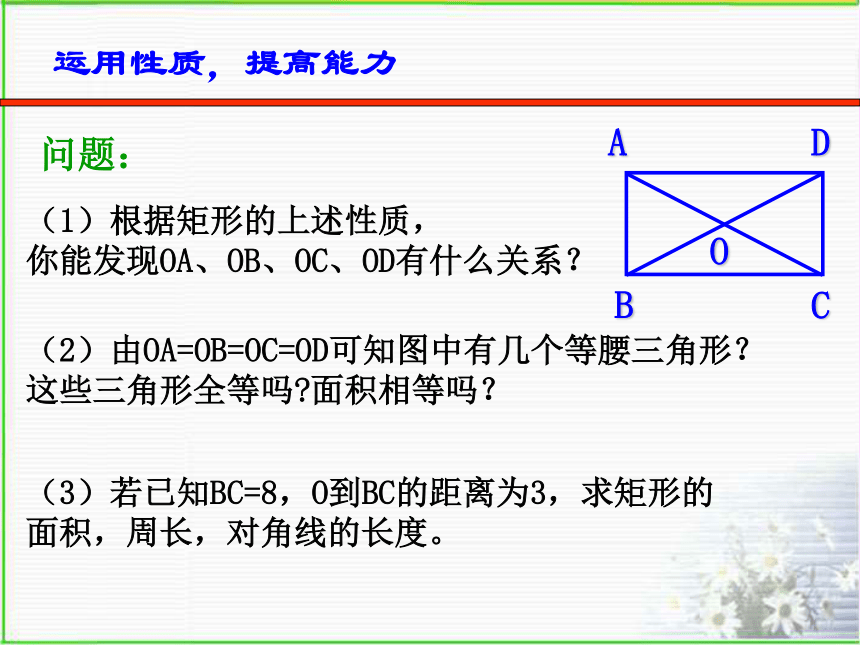 运用性质，提高能力

问题：

A D O B C

（1）根据矩形的上述性质，你能发现OA、OB、OC、OD有什么关系？

（2）由OA=OB=OC=OD可知图中有几个等腰三角形？这些三角形全等吗?面积相等吗？

（3）若已知BC=8，O到BC的距离为3，求矩形的面积，周长，对角线的长度。